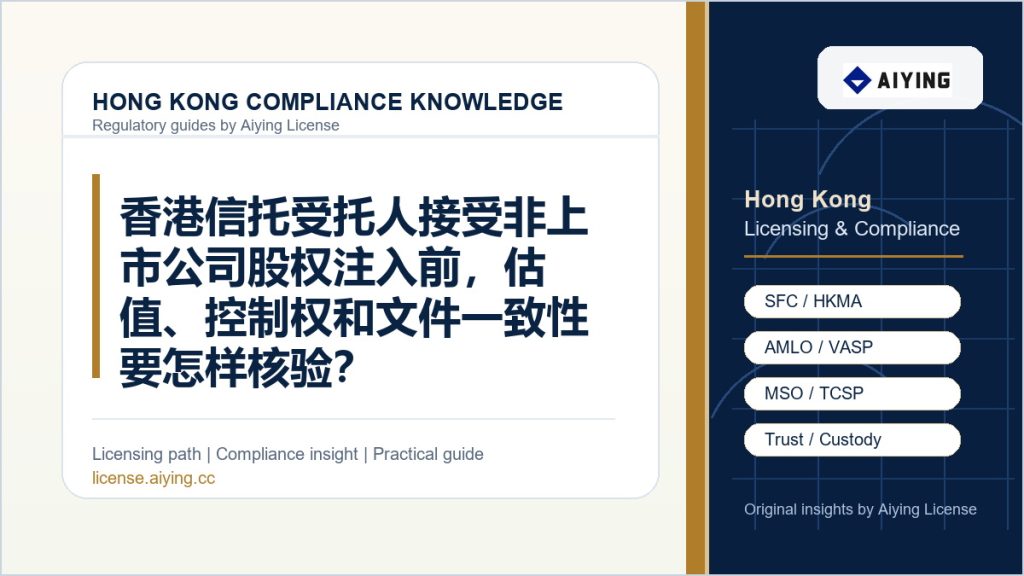 HONG KONG COMPLIANCE KNOWLEDGE
Regulatory guides by Aiying License

香港信托受托人接受非上市公司股权注入前，估值、控制权和文件一致性要怎样核验?

Licensing path | Compliance insight | Practical guide
license.aiying.cc

AIYING

Hong Kong
Licensing & Compliance

SFC / HKMA
AMLO / VASP
MSO / TCSP
Trust / Custody

Original insights by Aiying License